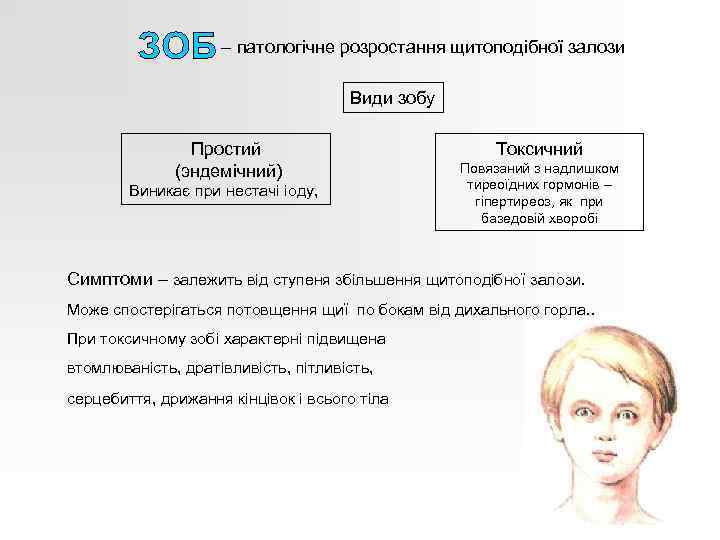 ЗОБ – патологічне розростання щитоподібної залози

Види зобу

Простий (эндемічний)
Виникає при нестачі іоду,

Токсичний
Повязаний з надлишком тиреоїдних гормонів – гіпертиреоз, як при базедовій хворобі

Симптоми – залежить від ступеня збільшення щитоподібної залози.

Може спостерігаться потовщення щиї по бокам від дихального горла..

При токсичному зобі характерні підвищена втомлюваність, дратівливість, пітливість, серцебиття, дрижання кінцівок і всього тіла